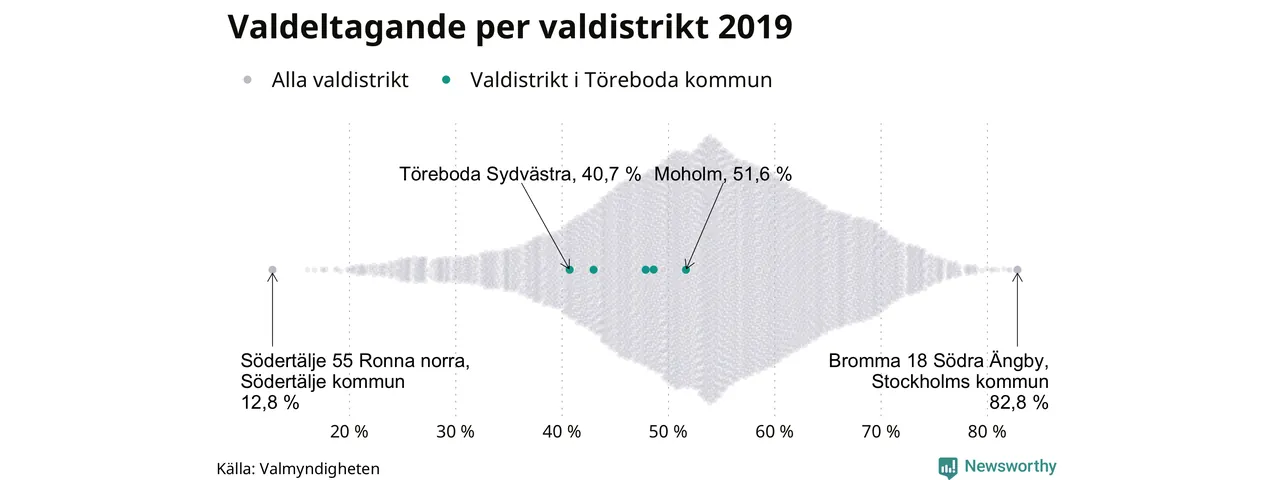 Valdeltagande per valdistrikt 2019

Alla valdistrikt   Valdistrikt i Töreboda kommun

Töreboda Sydvästra, 40,7 %   Moholm, 51,6 %

Södertälje 55 Ronna norra, Södertälje kommun 12,8 %

Bromma 18 Södra Ängby, Stockholms kommun 82,8 %

20 %   30 %   40 %   50 %   60 %   70 %   80 %

Källa: Valmyndigheten

Newsworthy